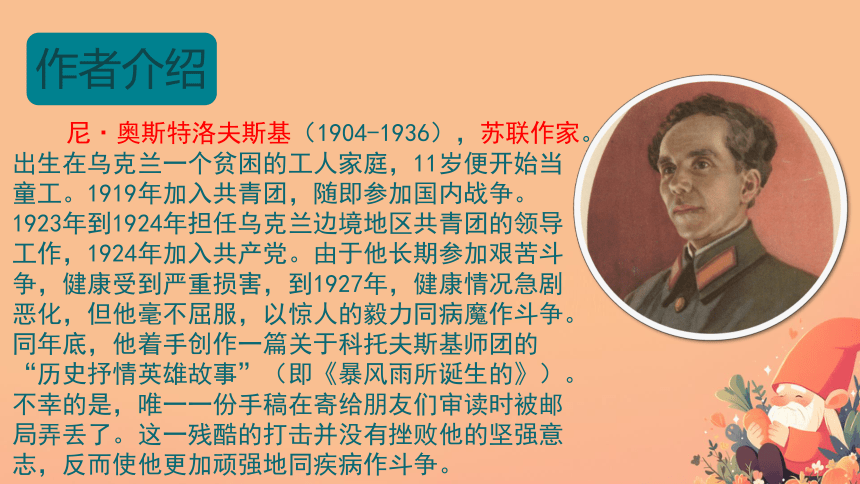 作者介绍

尼·奥斯特洛夫斯基（1904-1936），苏联作家。出生在乌克兰一个贫困的工人家庭，11岁便开始当童工。1919年加入共青团，随即参加国内战争。1923年到1924年担任乌克兰边境地区共青团的领导工作，1924年加入共产党。由于他长期参加艰苦斗争，健康受到严重损害，到1927年，健康情况急剧恶化，但他毫不屈服，以惊人的毅力同病魔作斗争。同年底，他着手创作一篇关于科托夫斯基师团的“历史抒情英雄故事”（即《暴风雨所诞生的》）。不幸的是，唯一一份手稿在寄给朋友们审读时被邮局弄丢了。这一残酷的打击并没有挫败他的坚强意志，反而使他更加顽强地同疾病作斗争。